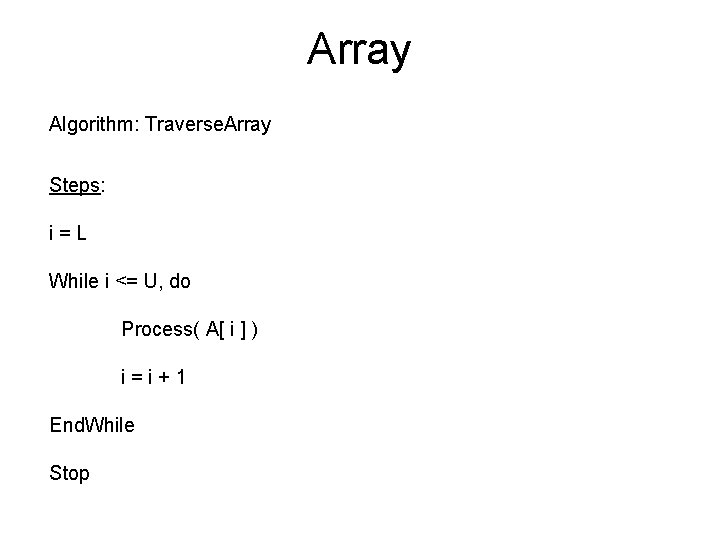 Array

Algorithm: TraverseArray

Steps:

i = L

While i <= U, do

Process( A[ i ] )

i = i + 1

EndWhile

Stop